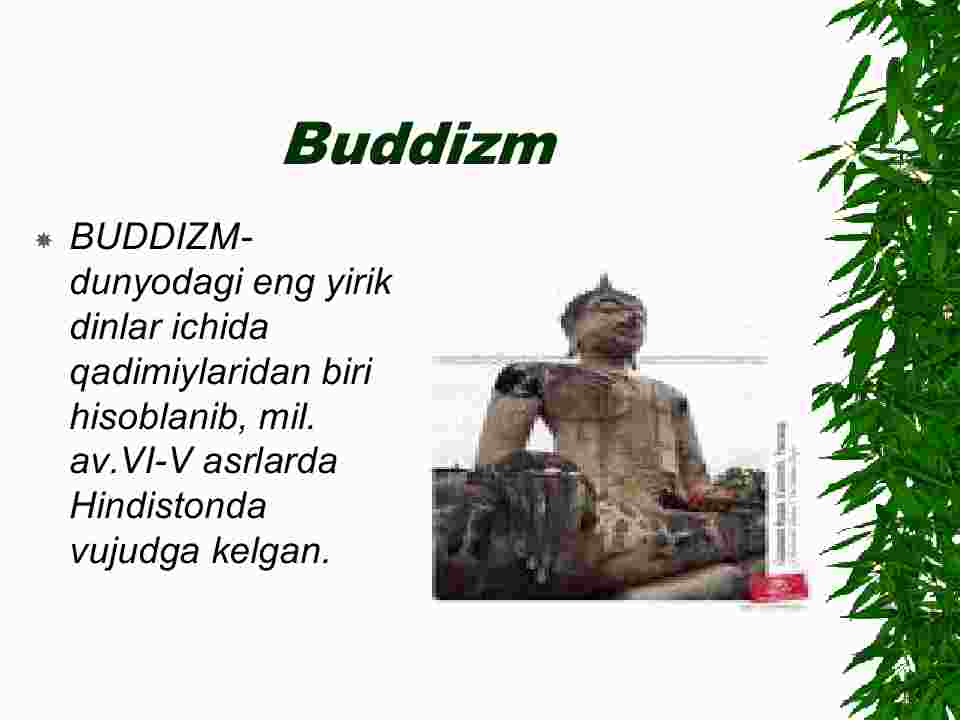 Buddizm

BUDDIZM- dunyodagi eng yirik dinlar ichida qadimiylaridan biri hisoblanib, mil. av.VI-V asrlarda Hindistonda vujudga kelgan.